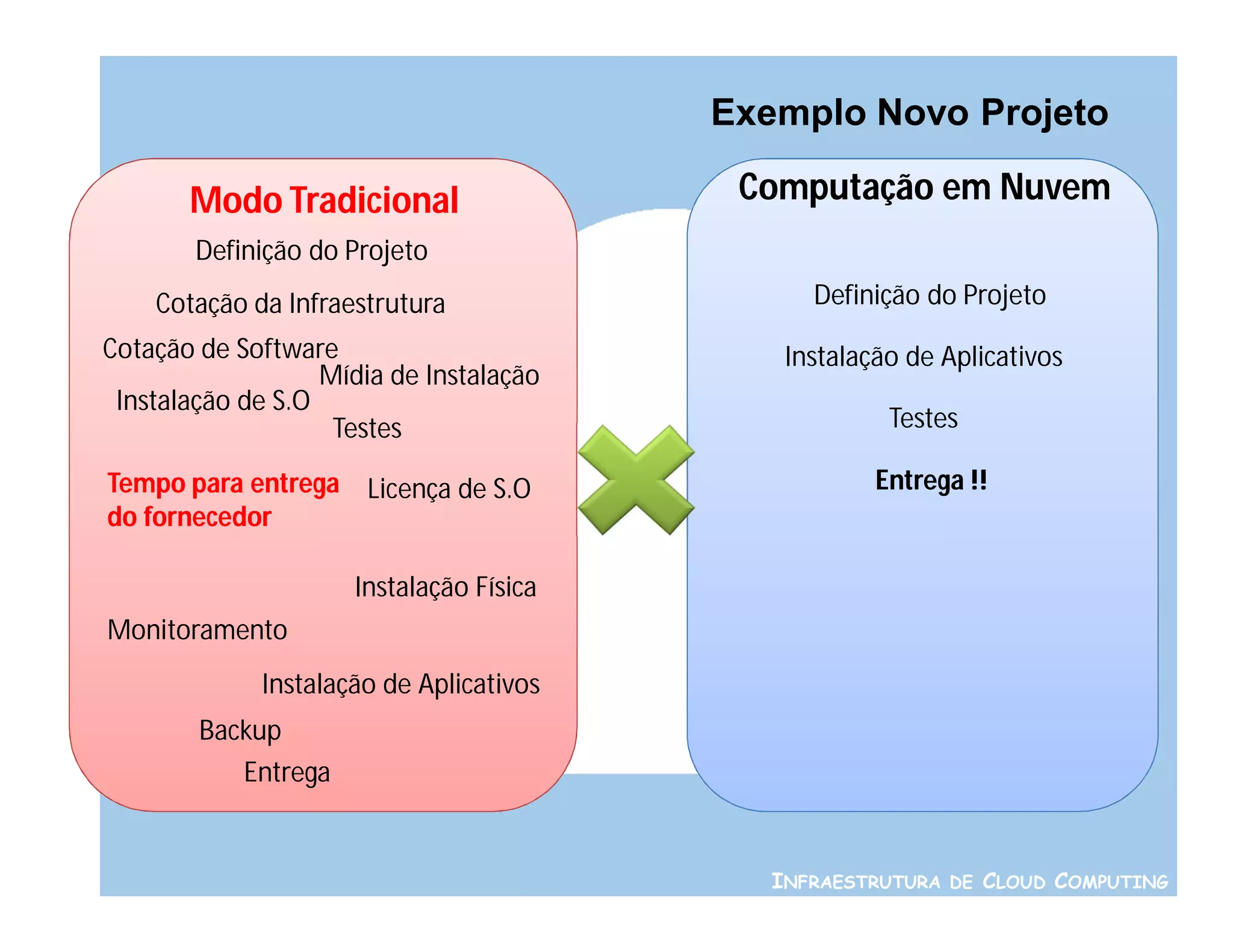 Exemplo Novo Projeto

Modo Tradicional

Definição do Projeto

Cotação da Infraestrutura

Cotação de Software

Mídia de Instalação

Instalação de S.O

Testes

Tempo para entrega do fornecedor

Licença de S.O

Instalação Física

Monitoramento

Instalação de Aplicativos

Backup

Entrega

Computação em Nuvem

Definição do Projeto

Instalação de Aplicativos

Testes

Entrega !!

INFRAESTRUTURA DE CLOUD COMPUTING